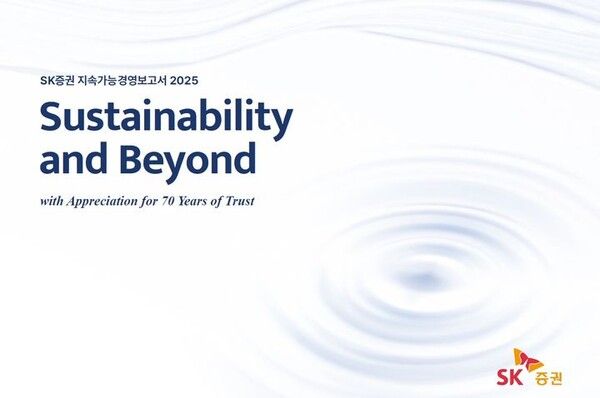 SK증권 지속가능경영보고서 2025

Sustainability and Beyond

with Appreciation for 70 Years of Trust

SK 증권